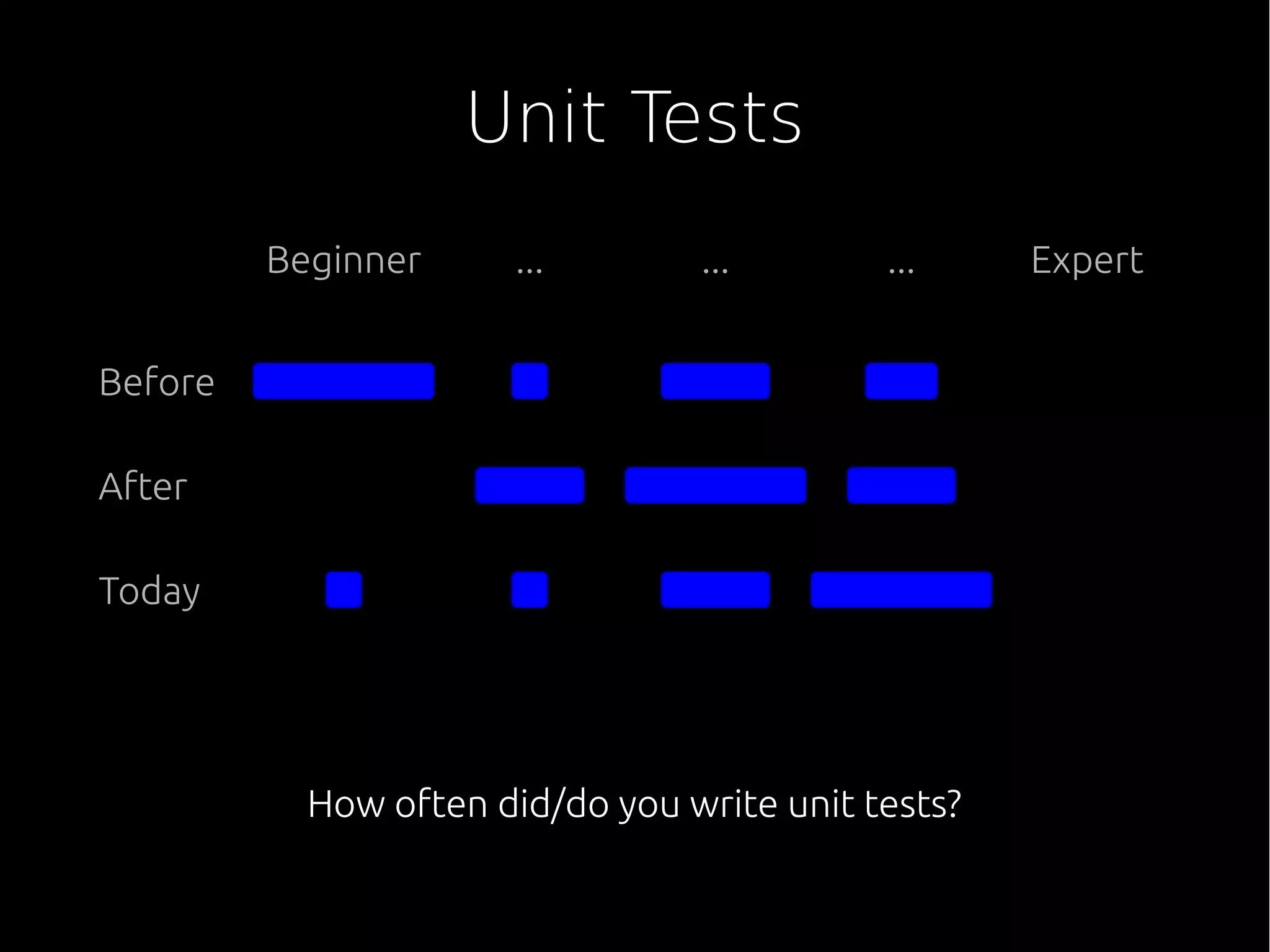 Unit Tests

Beginner ... ... ... Expert

Before

After

Today

How often did/do you write unit tests?